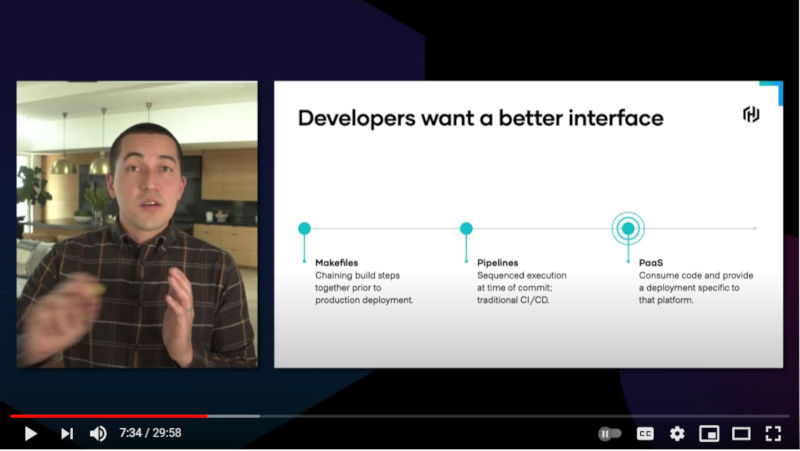 Developers want a better interface

Makefiles
Chaining build steps together prior to production deployment.

Pipelines
Sequenced execution at time of commit; traditional CI/CD.

PaaS
Consume code and provide a deployment specific to that platform.

7:34 / 29:58

CC